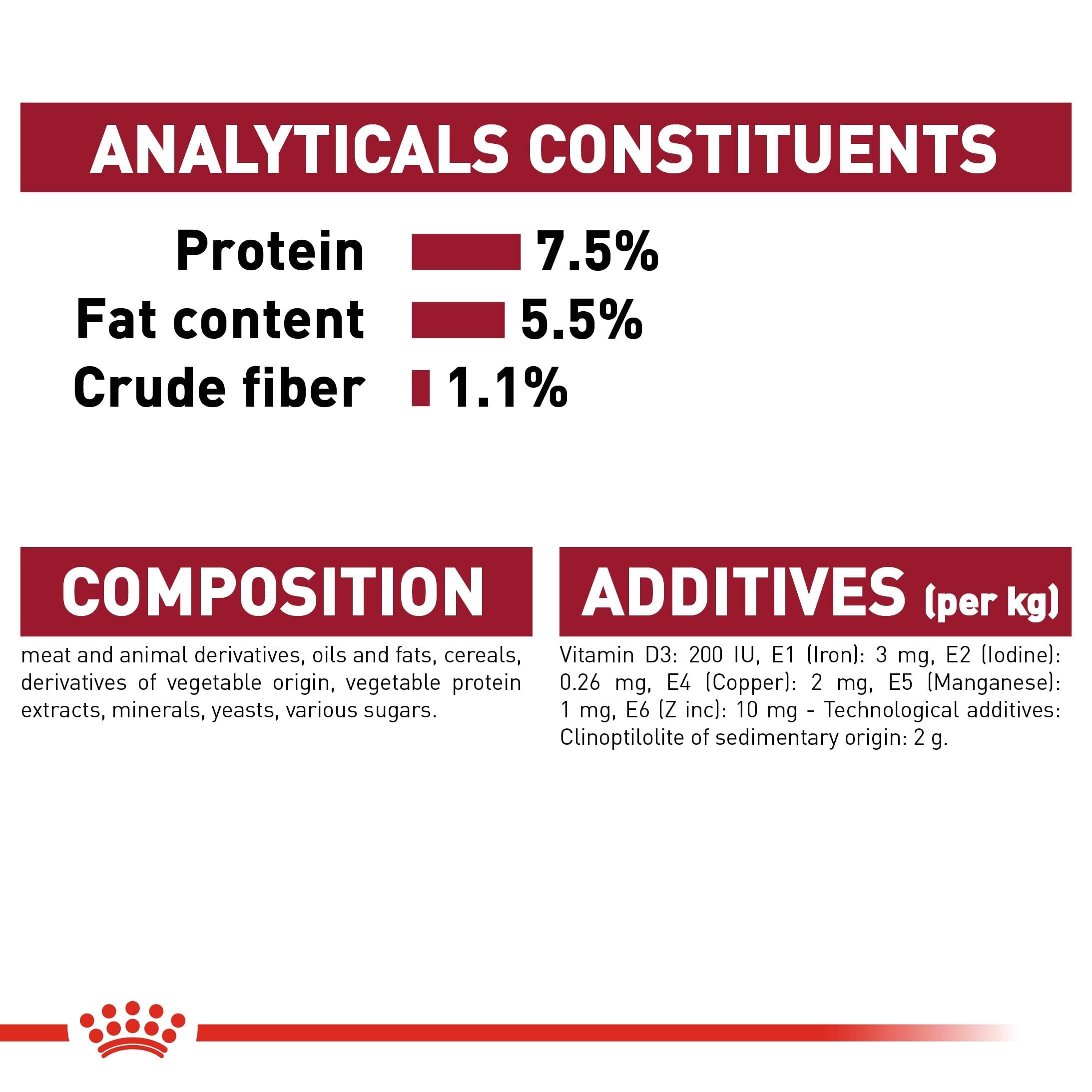 ANALYTICALS CONSTITUENTS

Protein 7.5%
Fat content 5.5%
Crude fiber 1.1%

COMPOSITION

meat and animal derivatives, oils and fats, cereals, derivatives of vegetable origin, vegetable protein extracts, minerals, yeasts, various sugars.

ADDITIVES (per kg)

Vitamin D3: 200 IU, E1 (Iron): 3 mg, E2 (Iodine): 0.26 mg, E4 (Copper): 2 mg, E5 (Manganese): 1 mg, E6 (Z inc): 10 mg - Technological additives: Clinoptilolite of sedimentary origin: 2 g.